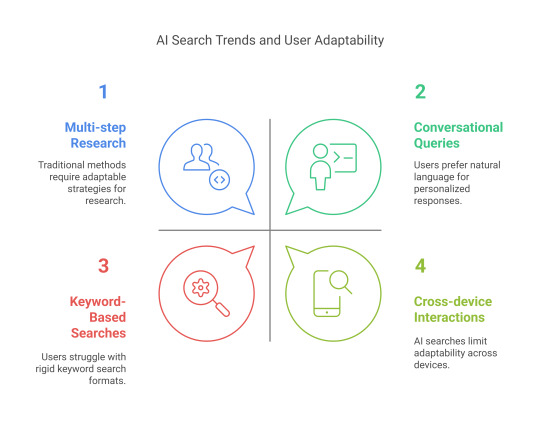 AI Search Trends and User Adaptability

1

Multi-step Research

Traditional methods require adaptable strategies for research.

2

Conversational Queries

Users prefer natural language for personalized responses.

3

Keyword-Based Searches

Users struggle with rigid keyword search formats.

4

Cross-device Interactions

AI searches limit adaptability across devices.